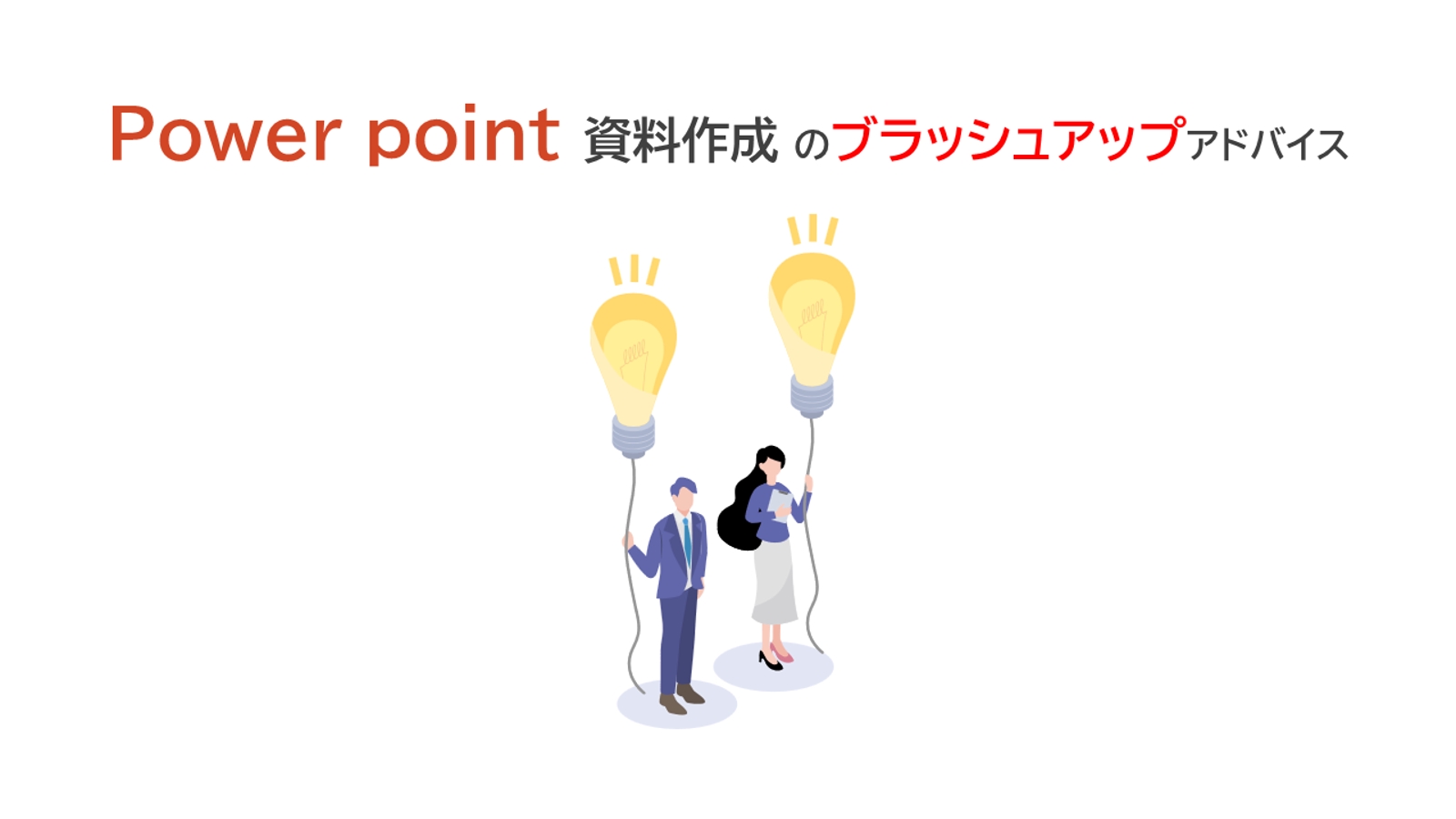 Power point 資料作成 のブラッシュアップアドバイス